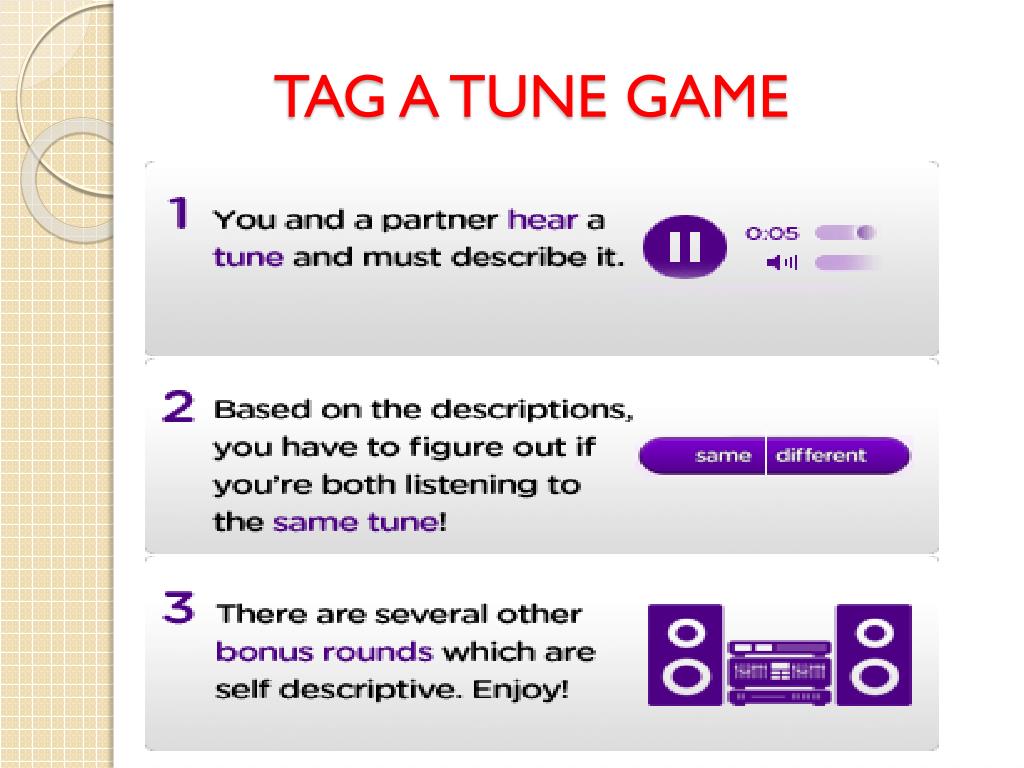 TAG A TUNE GAME

1 You and a partner hear a tune and must describe it.

0:05

2 Based on the descriptions, you have to figure out if you're both listening to the same tune!

same different

3 There are several other bonus rounds which are self descriptive. Enjoy!